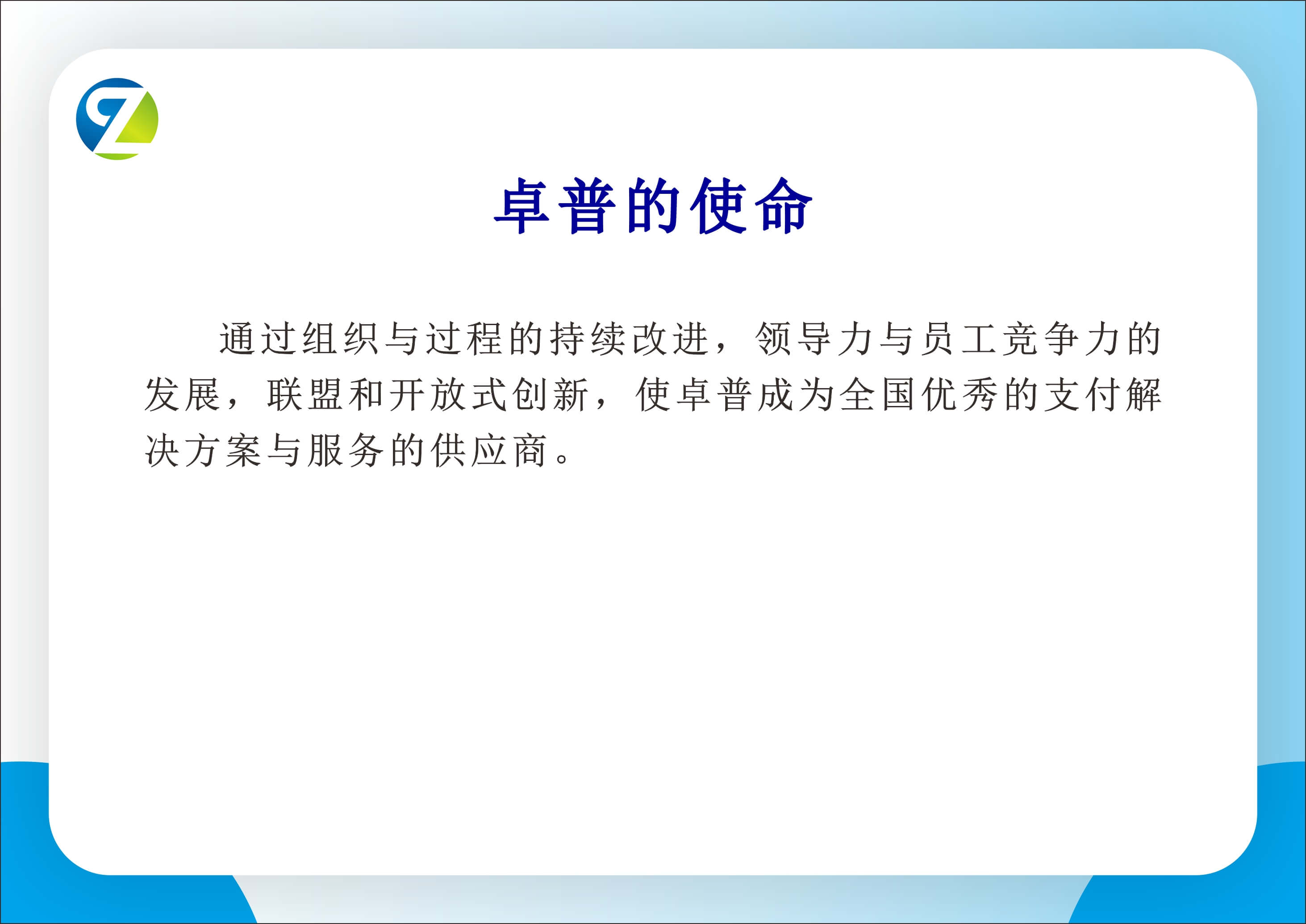 卓普的使命

通过组织与过程的持续改进，领导力与员工竞争力的发展，联盟和开放式创新，使卓普成为全国优秀的支付解决方案与服务的供应商。